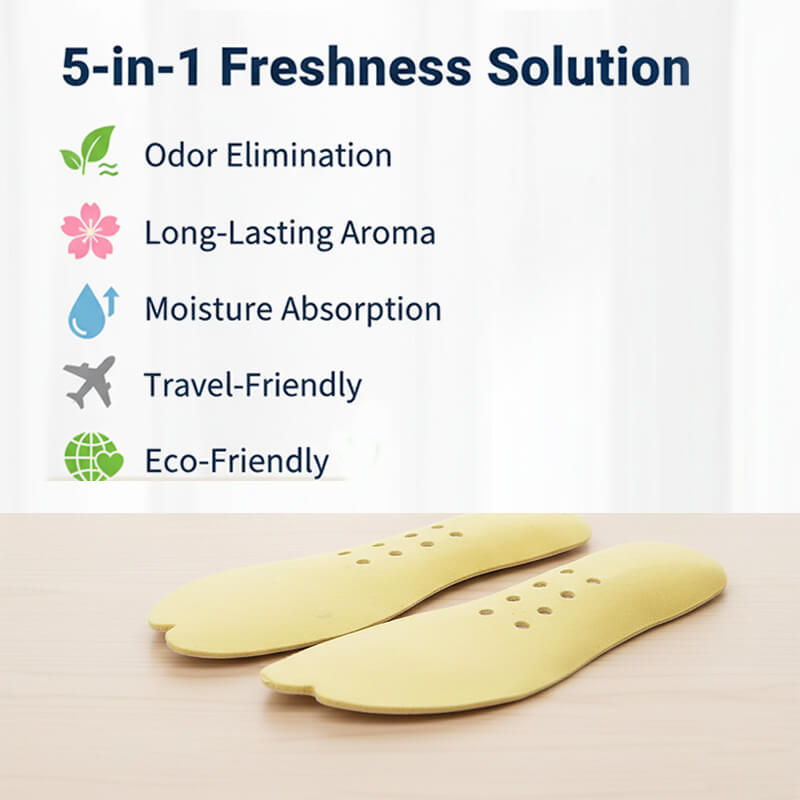 5-in-1 Freshness Solution

Odor Elimination

Long-Lasting Aroma

Moisture Absorption

Travel-Friendly

Eco-Friendly